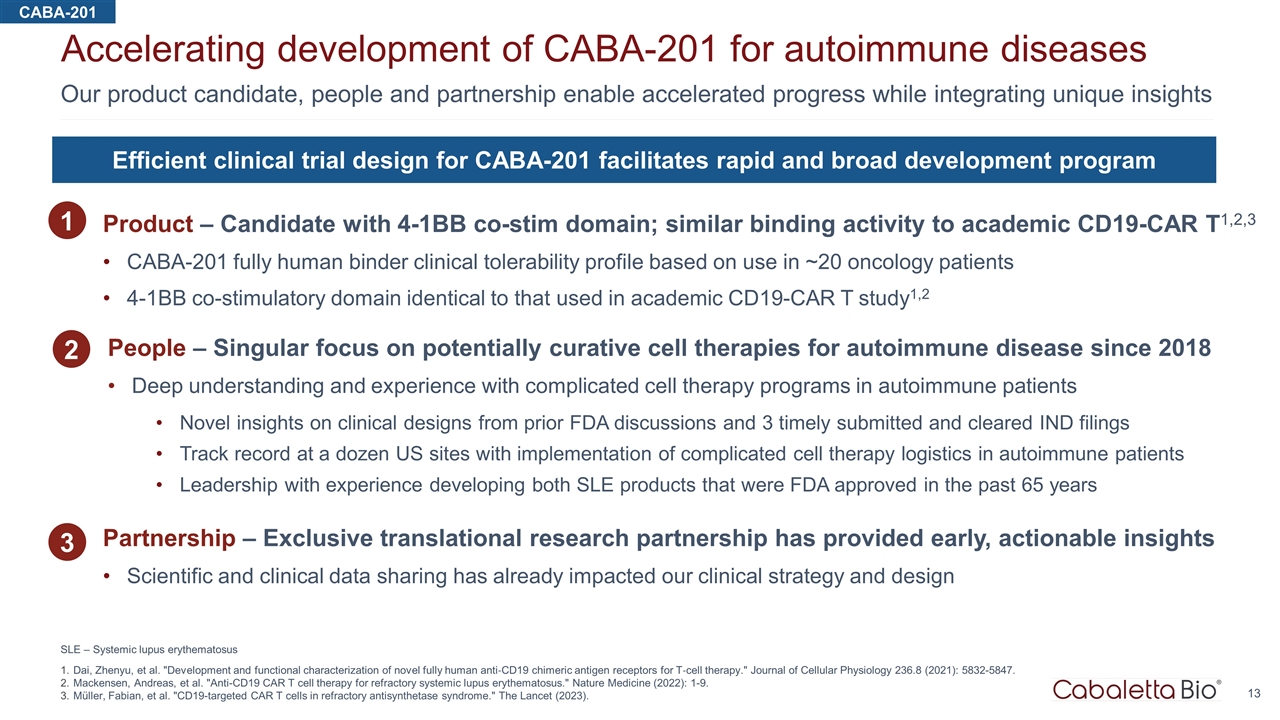 CABA-201

Accelerating development of CABA-201 for autoimmune diseases

Our product candidate, people and partnership enable accelerated progress while integrating unique insights

Efficient clinical trial design for CABA-201 facilitates rapid and broad development program

1 Product – Candidate with 4-1BB co-stim domain; similar binding activity to academic CD19-CAR T$^{1,2,3}$

• CABA-201 fully human binder clinical tolerability profile based on use in ~20 oncology patients

• 4-1BB co-stimulatory domain identical to that used in academic CD19-CAR T study$^{1,2}$

2 People – Singular focus on potentially curative cell therapies for autoimmune disease since 2018

• Deep understanding and experience with complicated cell therapy programs in autoimmune patients

• Novel insights on clinical designs from prior FDA discussions and 3 timely submitted and cleared IND filings

• Track record at a dozen US sites with implementation of complicated cell therapy logistics in autoimmune patients

• Leadership with experience developing both SLE products that were FDA approved in the past 65 years

3 Partnership – Exclusive translational research partnership has provided early, actionable insights

• Scientific and clinical data sharing has already impacted our clinical strategy and design

SLE – Systemic lupus erythematosus

1. Dai, Zhenyu, et al. "Development and functional characterization of novel fully human anti-CD19 chimeric antigen receptors for T-cell therapy." Journal of Cellular Physiology 236.8 (2021): 5832-5847.
2. Mackensen, Andreas, et al. "Anti-CD19 CAR T cell therapy for refractory systemic lupus erythematosus." Nature Medicine (2022): 1-9.
3. Müller, Fabian, et al. "CD19-targeted CAR T cells in refractory antisynthetase syndrome." The Lancet (2023).

Cabaletta Bio®

13